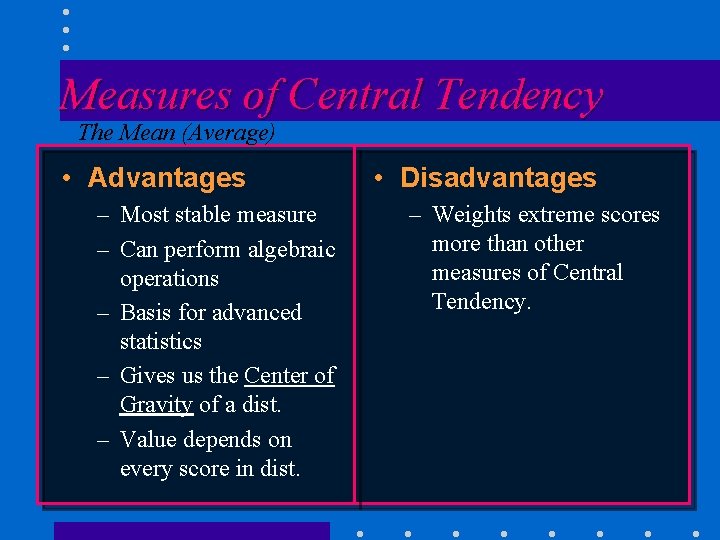 Measures of Central Tendency
The Mean (Average)

• Advantages
– Most stable measure
– Can perform algebraic operations
– Basis for advanced statistics
– Gives us the Center of Gravity of a dist.
– Value depends on every score in dist.

• Disadvantages
– Weights extreme scores more than other measures of Central Tendency.